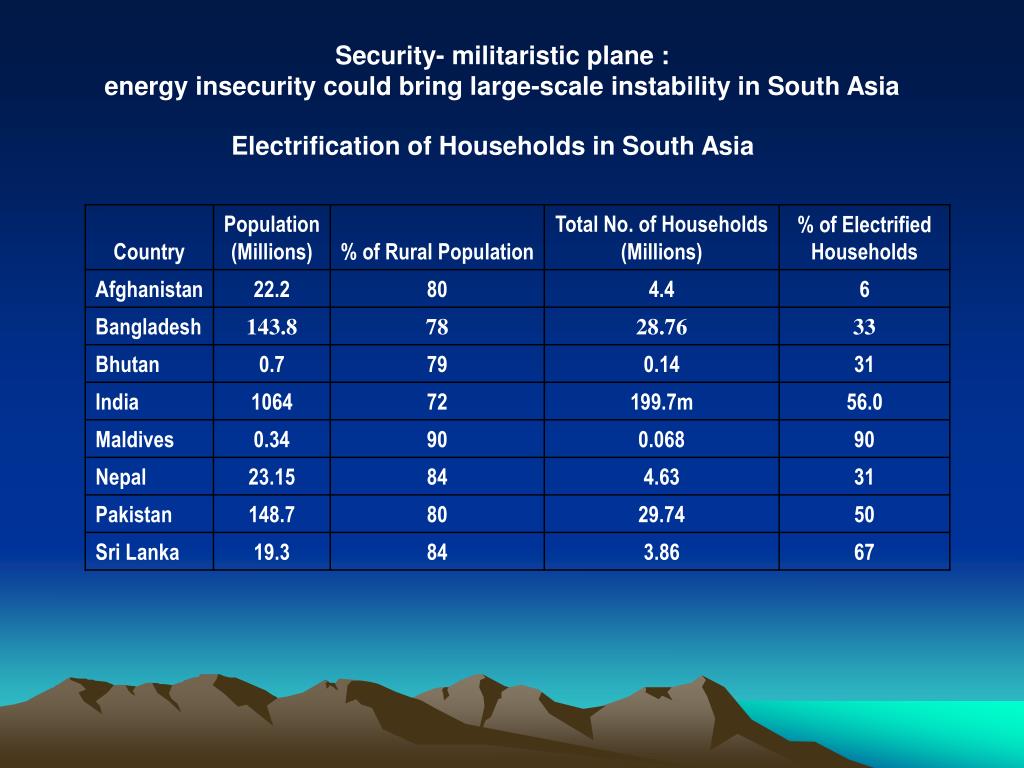 Security- militaristic plane :
energy insecurity could bring large-scale instability in South Asia

Electrification of Households in South Asia

| Country | Population (Millions) | % of Rural Population | Total No. of Households (Millions) | % of Electrified Households |
|---|---|---|---|---|
| Afghanistan | 22.2 | 80 | 4.4 | 6 |
| Bangladesh | 143.8 | 78 | 28.76 | 33 |
| Bhutan | 0.7 | 79 | 0.14 | 31 |
| India | 1064 | 72 | 199.7m | 56.0 |
| Maldives | 0.34 | 90 | 0.068 | 90 |
| Nepal | 23.15 | 84 | 4.63 | 31 |
| Pakistan | 148.7 | 80 | 29.74 | 50 |
| Sri Lanka | 19.3 | 84 | 3.86 | 67 |